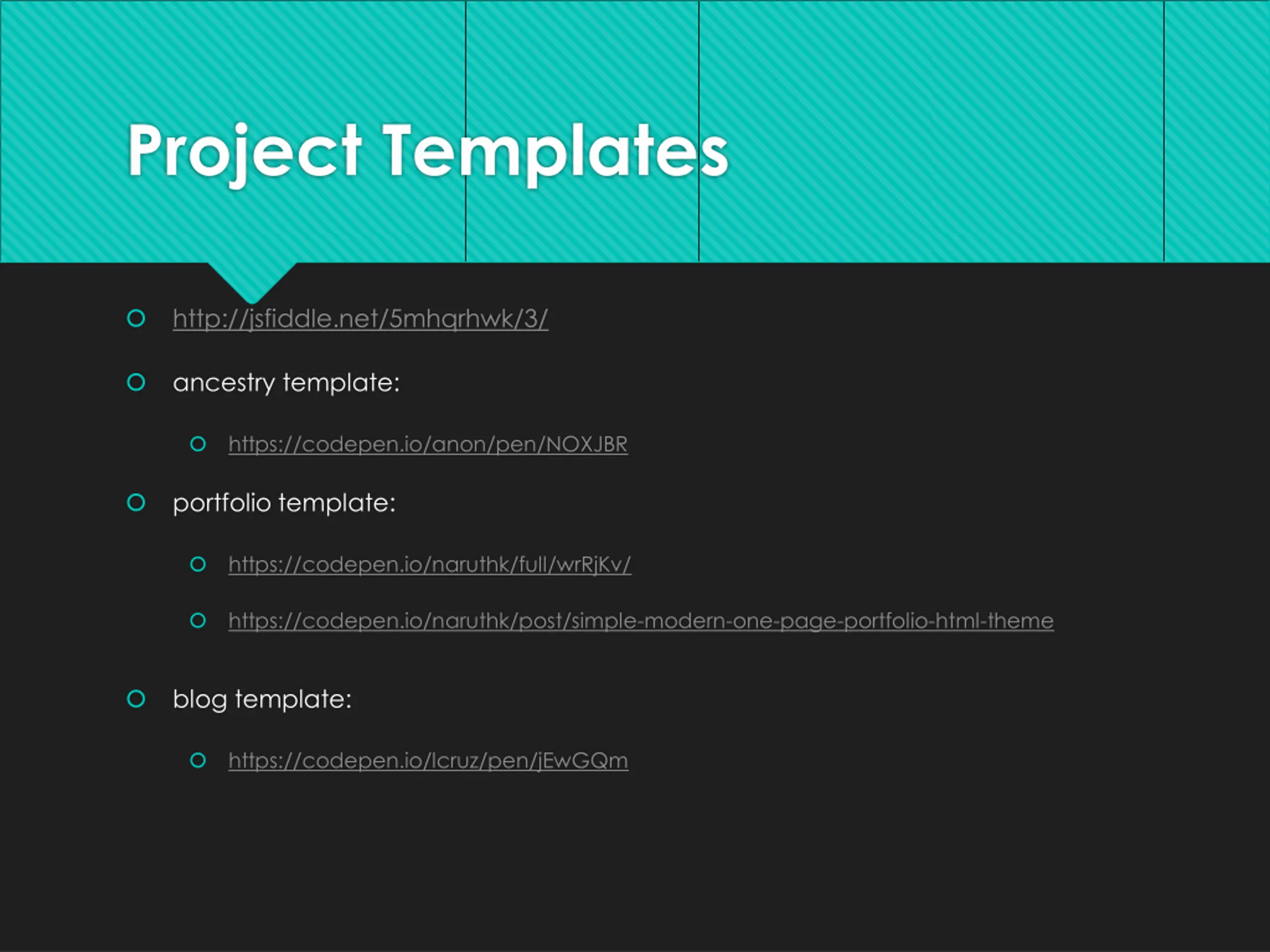 Project Templates

http://jsfiddle.net/5mhqrhwk/3/

ancestry template:

https://codepen.io/anon/pen/NOXJBR

portfolio template:

https://codepen.io/naruthk/full/wrRjKv/

https://codepen.io/naruthk/post/simple-modern-one-page-portfolio-html-theme

blog template:

https://codepen.io/lcruz/pen/jEwGQm